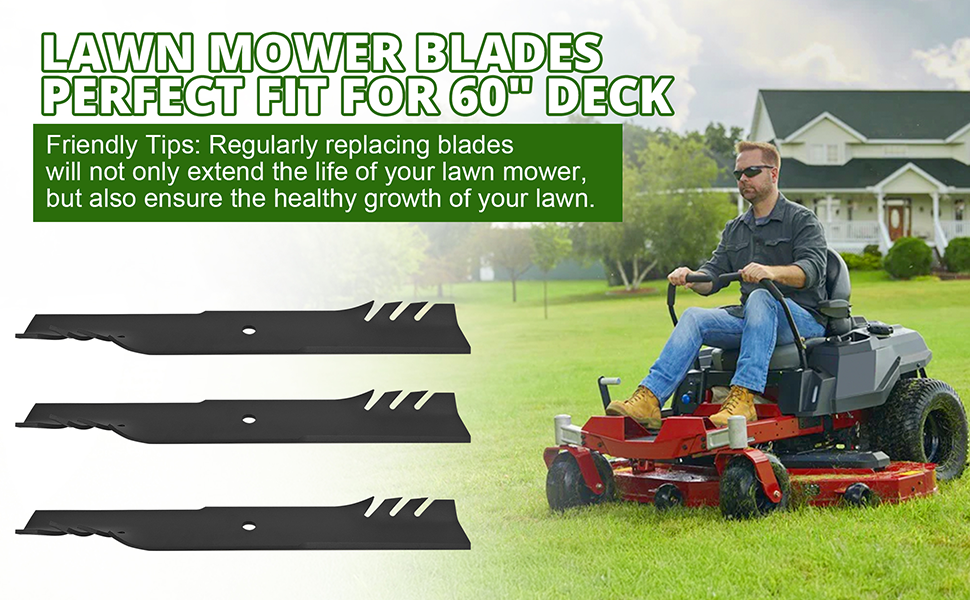 LAWN MOWER BLADES
PERFECT FIT FOR 60" DECK

Friendly Tips: Regularly replacing blades will not only extend the life of your lawn mower, but also ensure the healthy growth of your lawn.